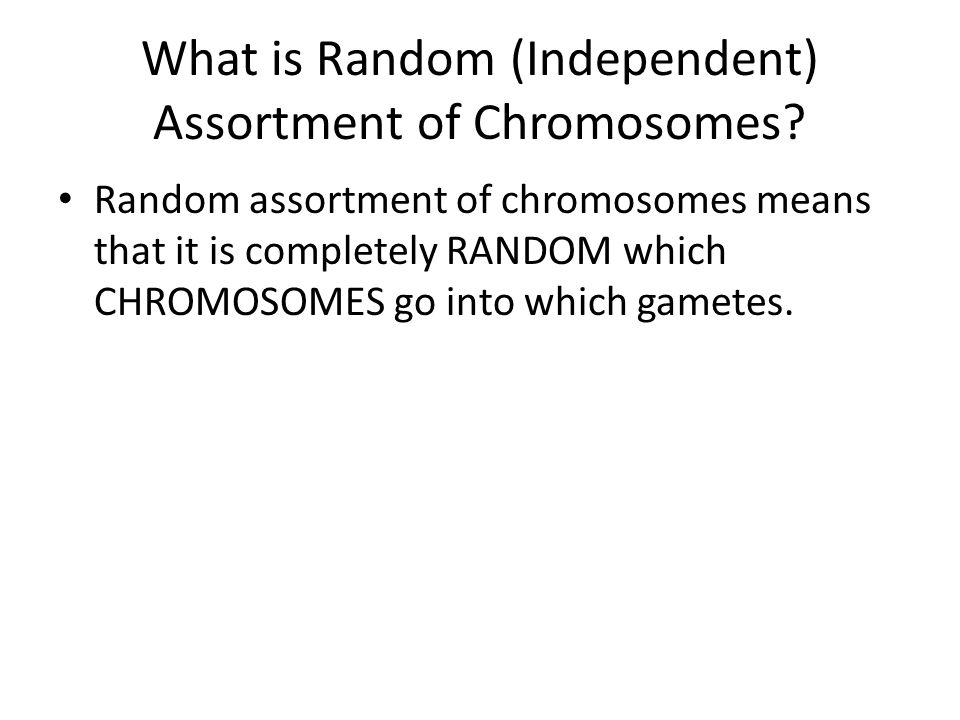 What is Random (Independent) Assortment of Chromosomes?

• Random assortment of chromosomes means that it is completely RANDOM which CHROMOSOMES go into which gametes.